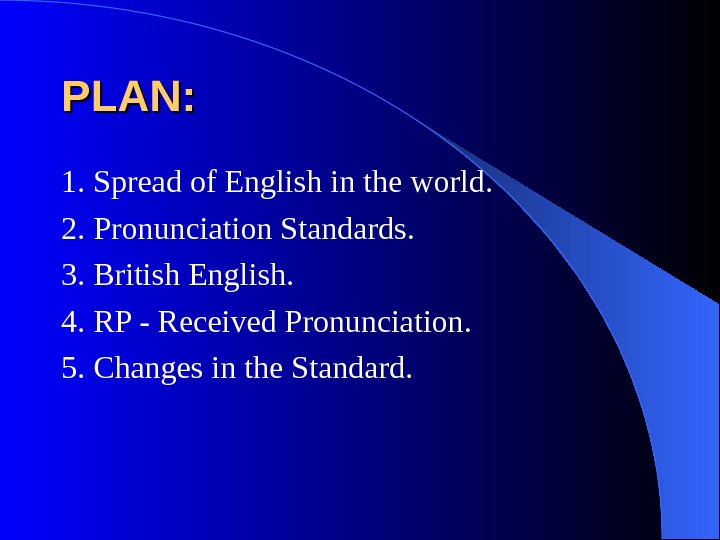 PLAN:

1. Spread of English in the world.
2. Pronunciation Standards.
3. British English.
4. RP - Received Pronunciation.
5. Changes in the Standard.